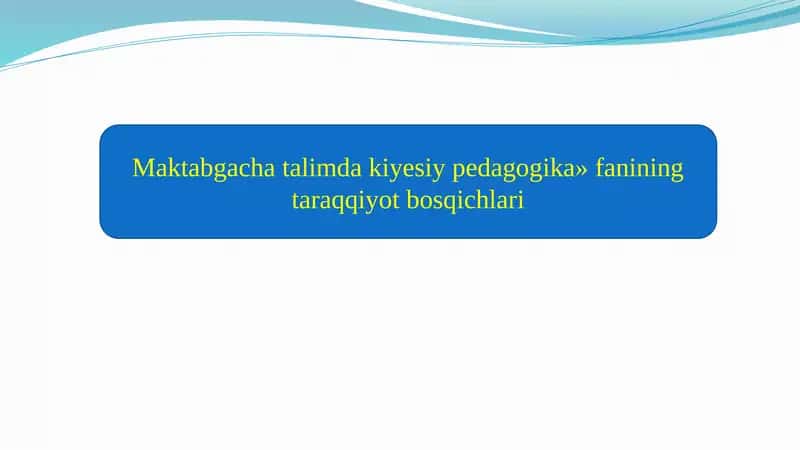 Maktabgacha talimda kiyesiy pedagogika» fanining taraqqiyot bosqichlari